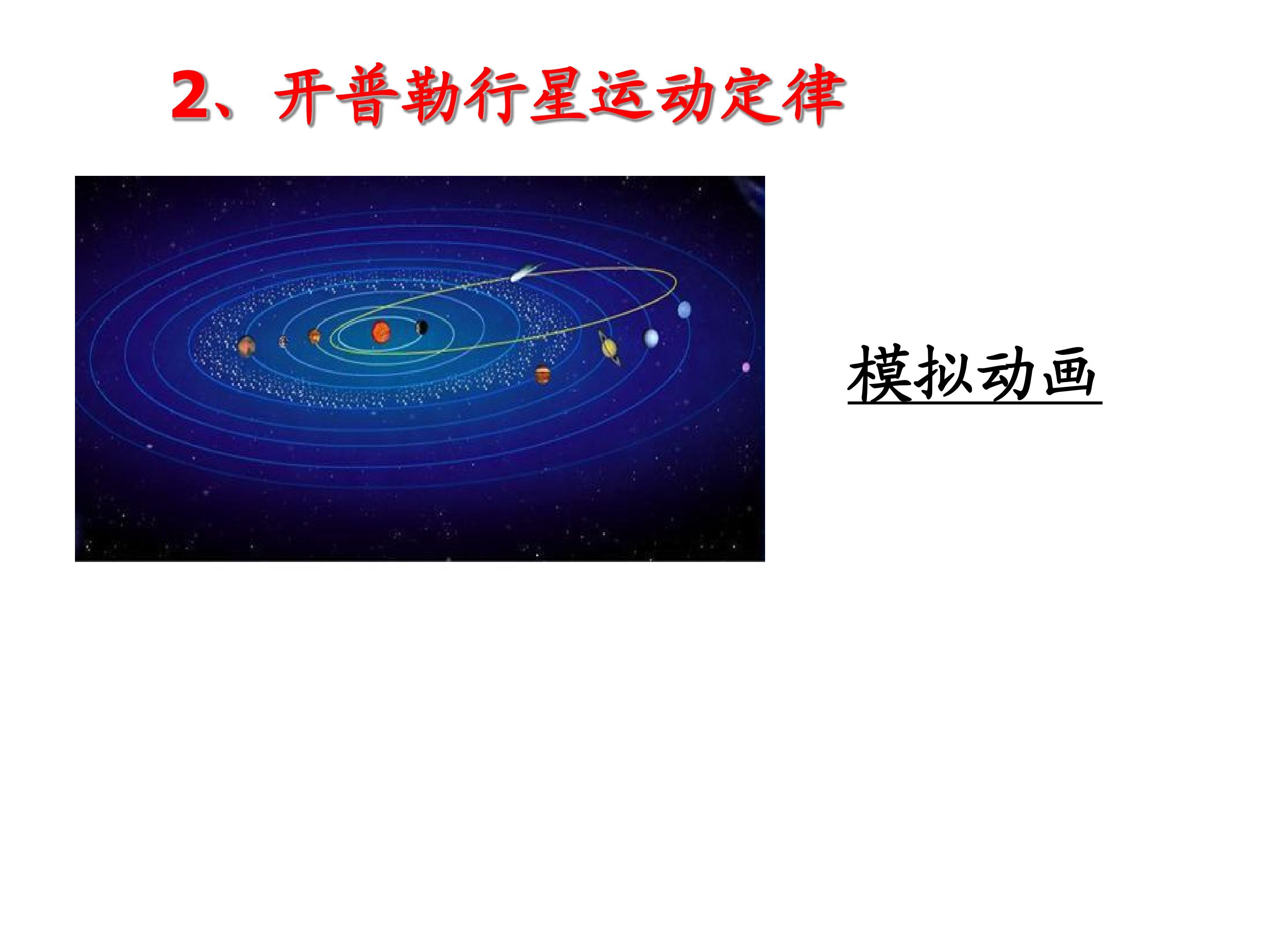 2、开普勒行星运动定律

模拟动画